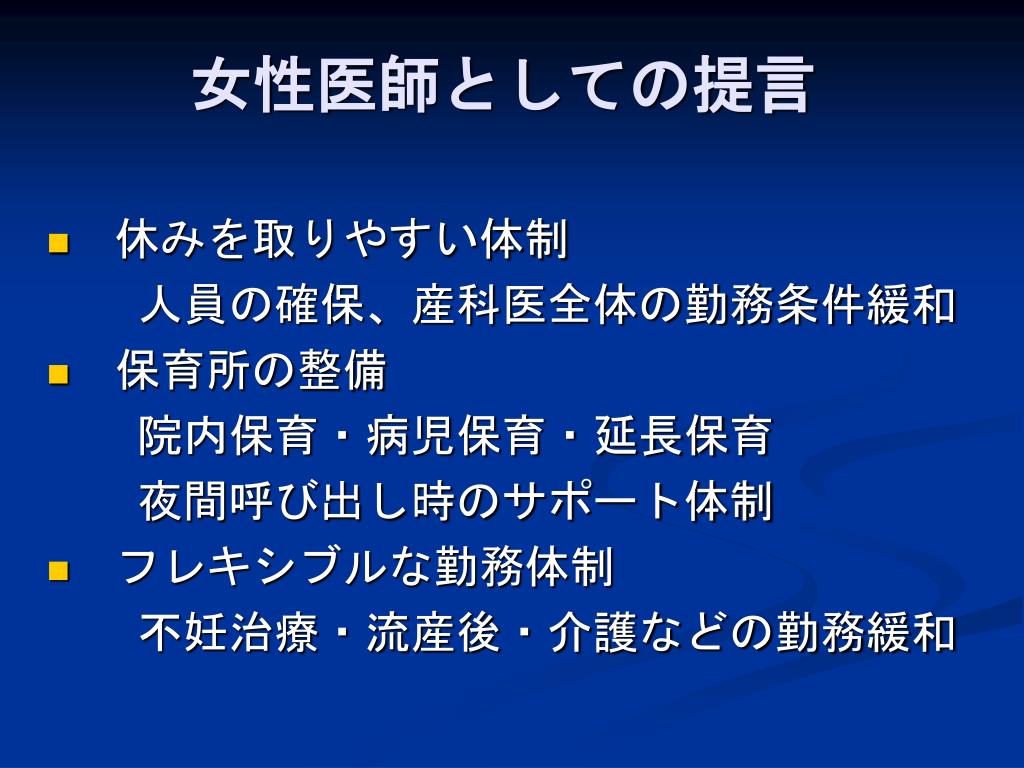 女性医師としての提言

■ 休みを取りやすい体制
人員の確保、産科医全体の勤務条件緩和

■ 保育所の整備
院内保育・病児保育・延長保育
夜間呼び出し時のサポート体制

■ フレキシブルな勤務体制
不妊治療・流産後・介護などの勤務緩和